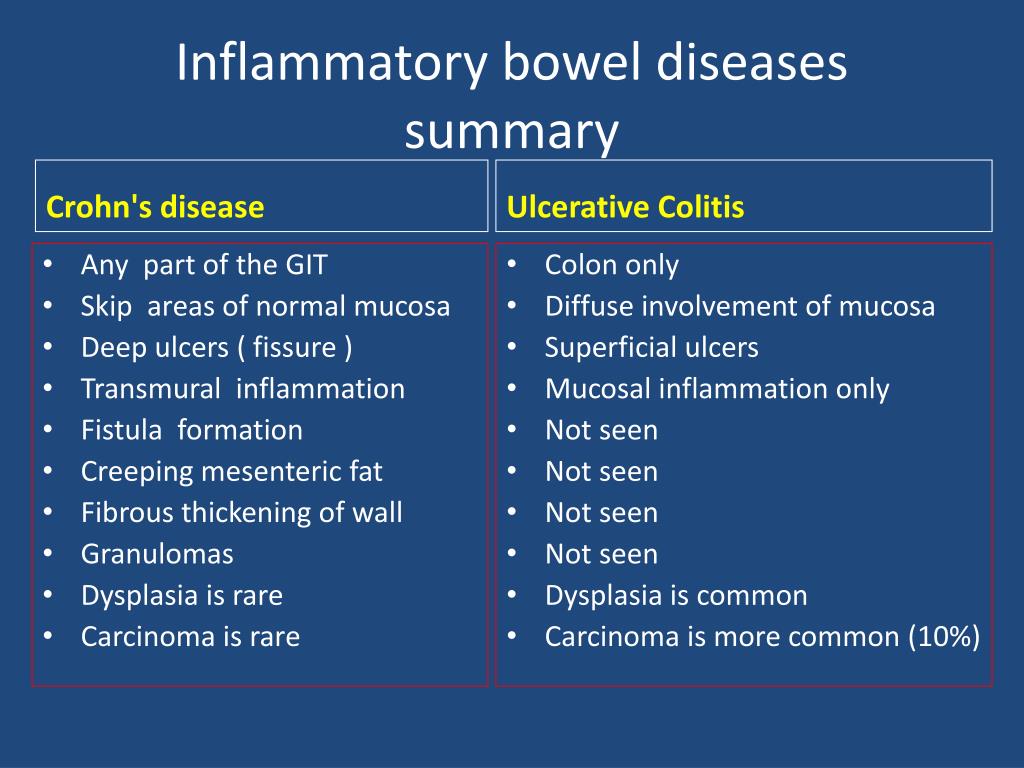 Inflammatory bowel diseases summary

Crohn's disease

- Any part of the GIT
- Skip areas of normal mucosa
- Deep ulcers ( fissure )
- Transmural inflammation
- Fistula formation
- Creeping mesenteric fat
- Fibrous thickening of wall
- Granulomas
- Dysplasia is rare
- Carcinoma is rare

Ulcerative Colitis

- Colon only
- Diffuse involvement of mucosa
- Superficial ulcers
- Mucosal inflammation only
- Not seen
- Not seen
- Not seen
- Not seen
- Dysplasia is common
- Carcinoma is more common (10%)